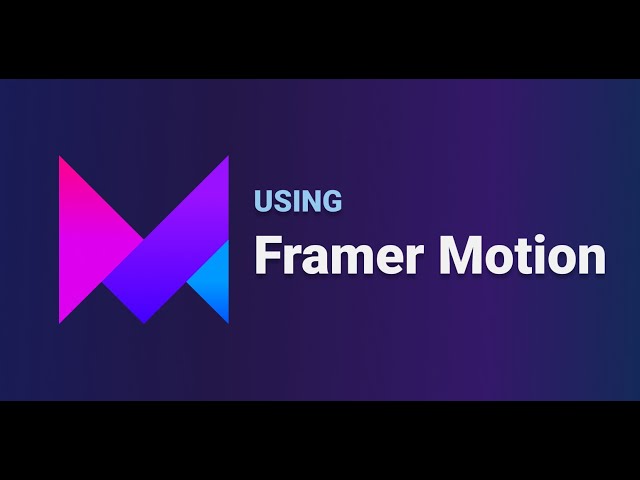 USING
Framer Motion